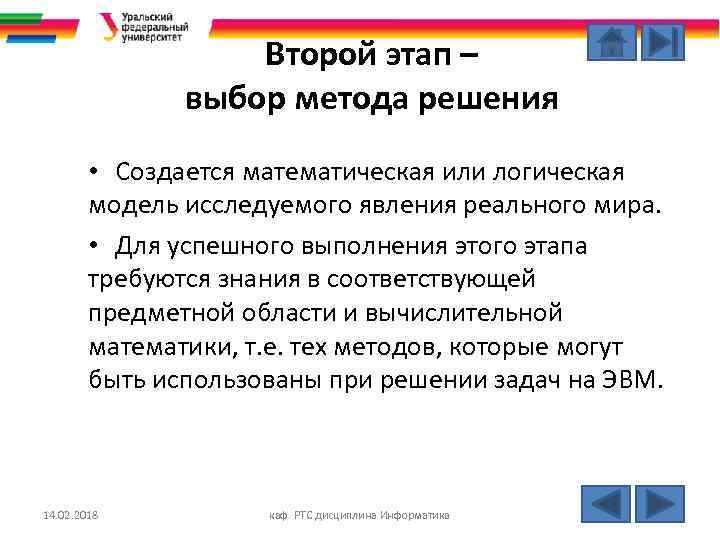 Уральский федеральный университет

Второй этап – выбор метода решения

• Создается математическая или логическая модель исследуемого явления реального мира.

• Для успешного выполнения этого этапа требуются знания в соответствующей предметной области и вычислительной математики, т.е. тех методов, которые могут быть использованы при решении задач на ЭВМ.

14.02.2018

каф. РТС дисциплина Информатика